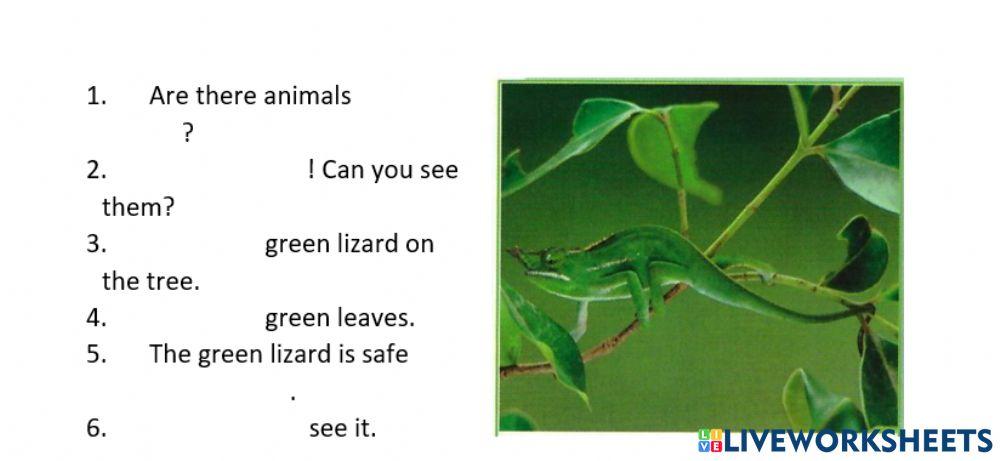 1. Are there animals
?
2. ! Can you see them?
3. green lizard on the tree.
4. green leaves.
5. The green lizard is safe
.
6. see it.

LIVEWORKSHEETS